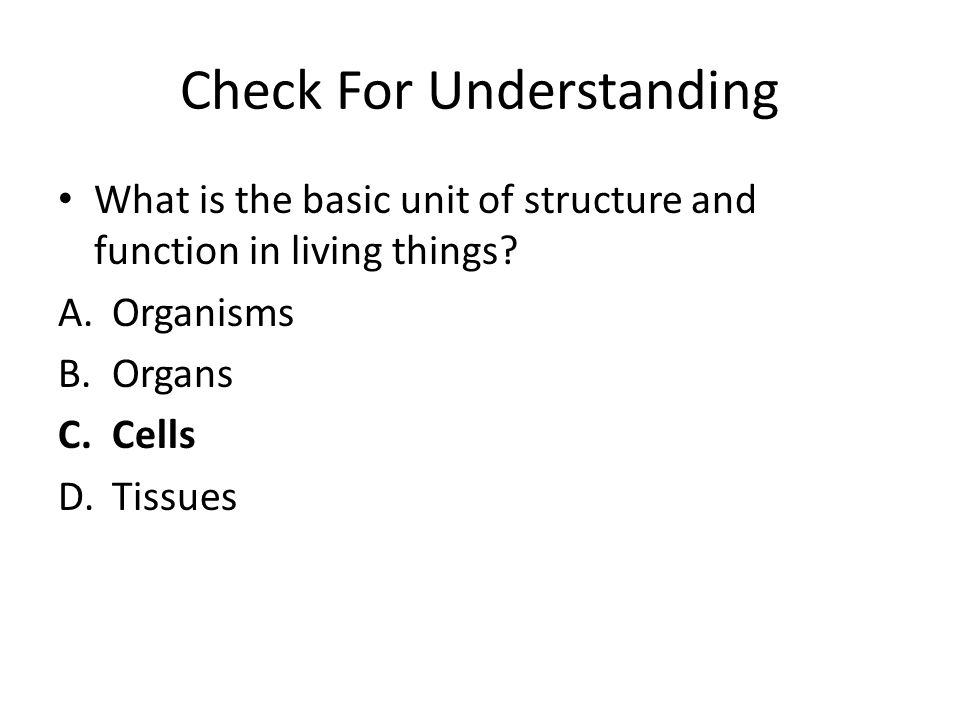 Check For Understanding

• What is the basic unit of structure and function in living things?

A. Organisms

B. Organs

C. Cells

D. Tissues